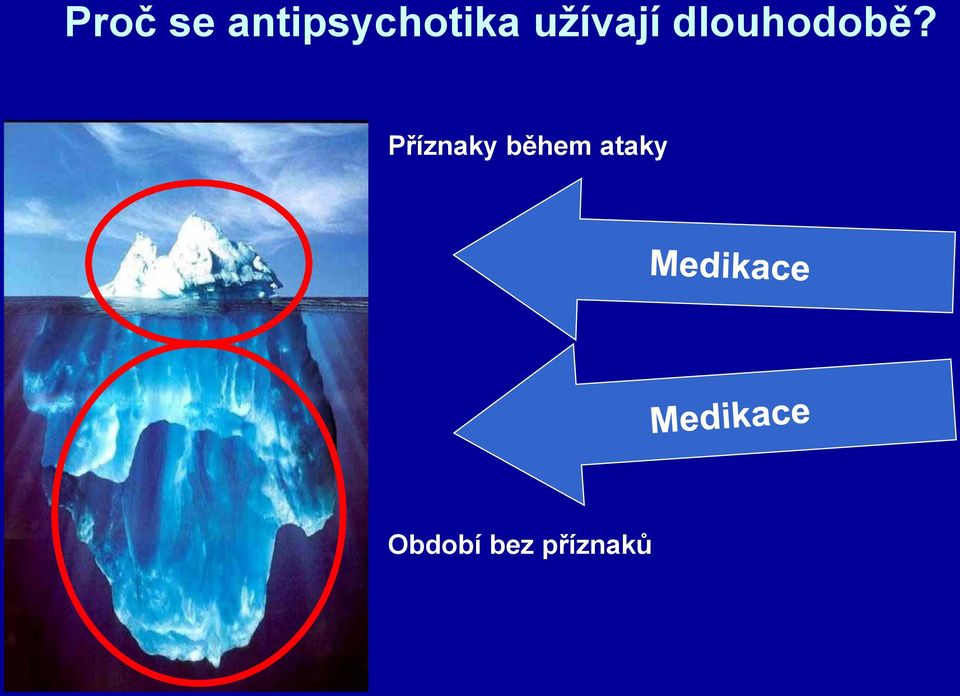 Proč se antipsychotika užívají dlouhodobě?

Příznaky během ataky

Medikace

Medikace

Období bez příznaků